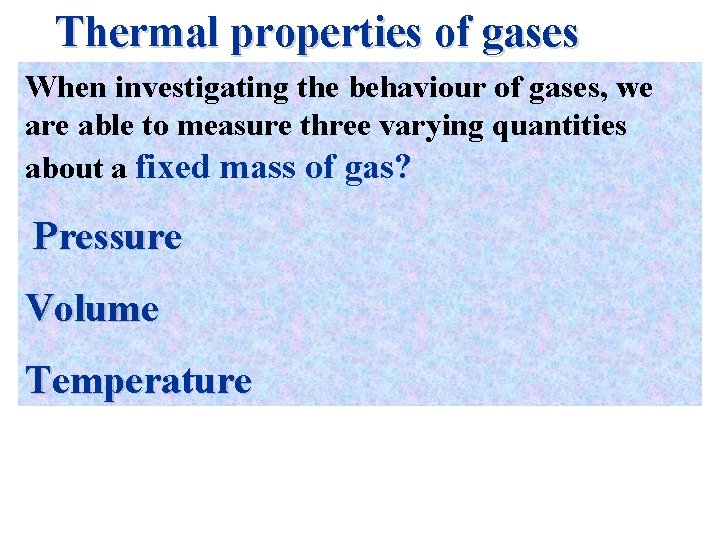 Thermal properties of gases

When investigating the behaviour of gases, we are able to measure three varying quantities about a fixed mass of gas?

Pressure

Volume

Temperature